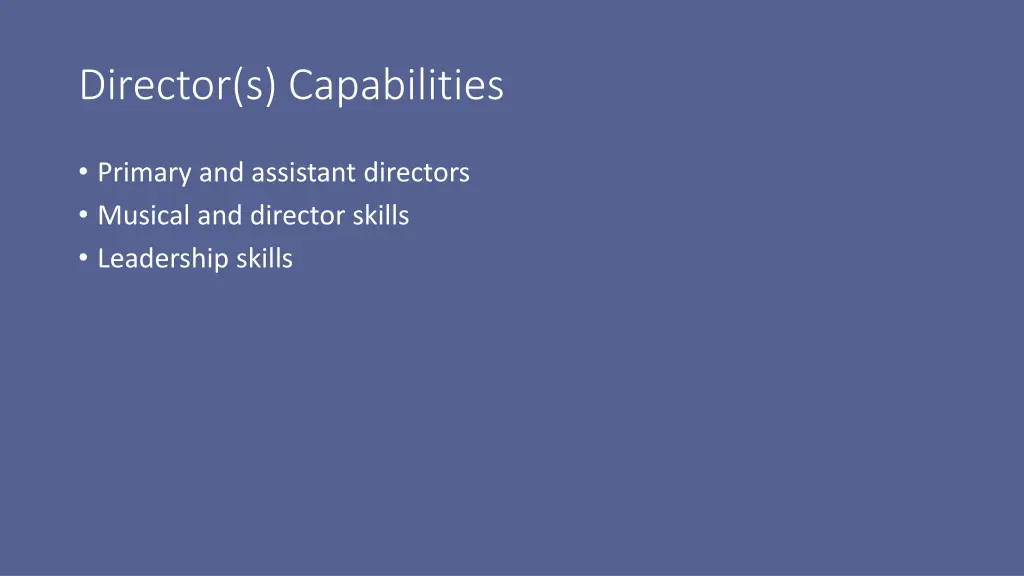 Director(s) Capabilities

• Primary and assistant directors
• Musical and director skills
• Leadership skills